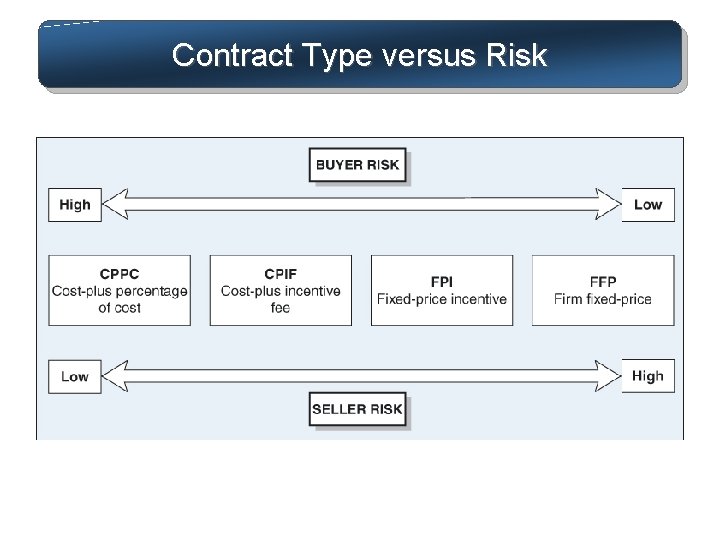 Contract Type versus Risk

BUYER RISK

High

Low

CPPC
Cost-plus percentage of cost

CPIF
Cost-plus incentive fee

FPI
Fixed-price incentive

FFP
Firm fixed-price

Low

High

SELLER RISK